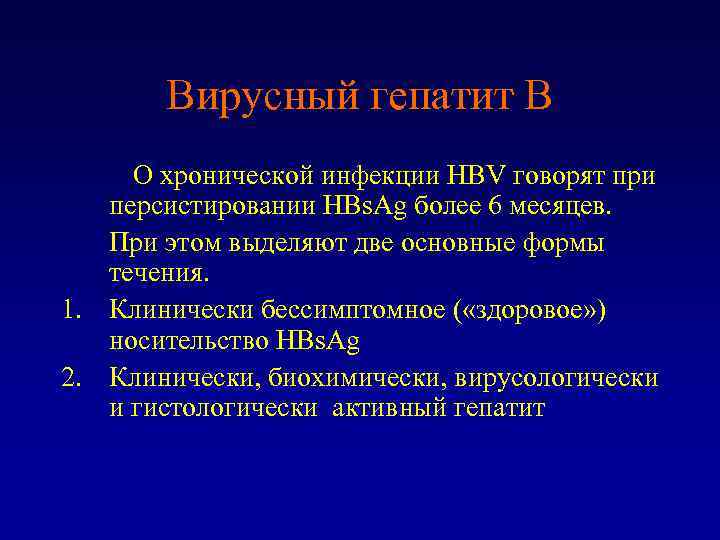 Вирусный гепатит В

О хронической инфекции HBV говорят при персистировании HBsAg более 6 месяцев.

При этом выделяют две основные формы течения.

1. Клинически бессимптомное («здоровое») носительство HBsAg
2. Клинически, биохимически, вирусологически и гистологически активный гепатит